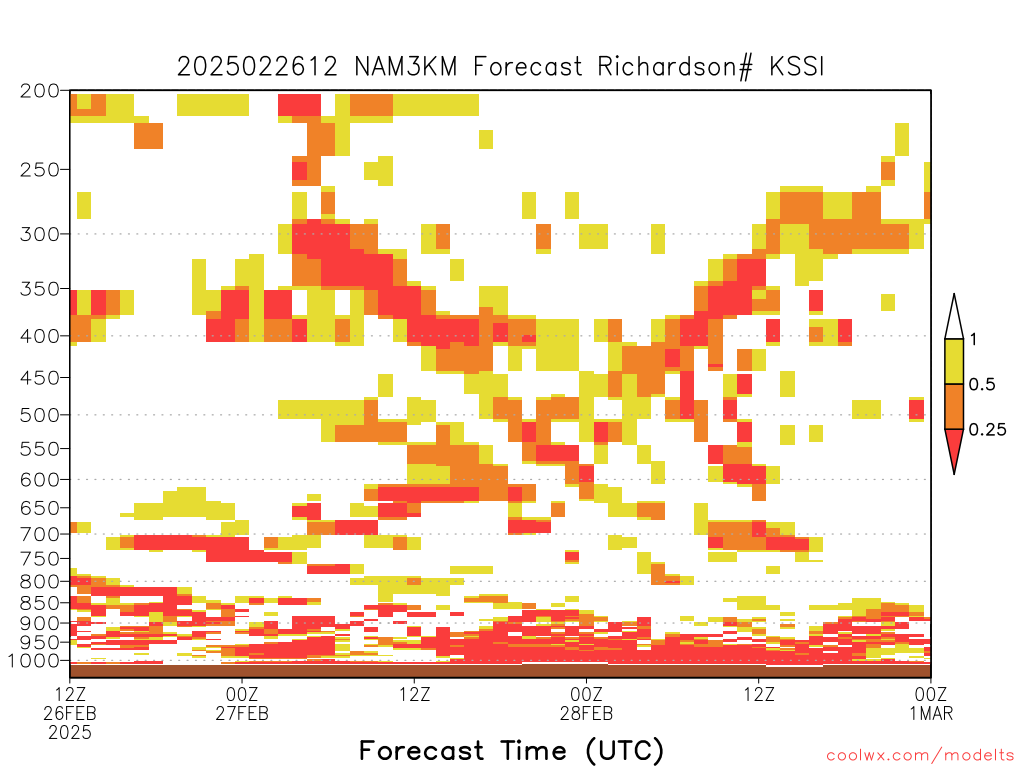 2025022612 NAM3KM Forecast Richardson# KSSI

200
250
300
350
400
450
500
550
600
650
700
750
800
850
900
950
1000

1
0.5
0.25

12Z
26FEB
2025

00Z
27FEB

12Z

00Z
28FEB

12Z

00Z
1MAR

Forecast Time (UTC)

coolwx.com/modelts